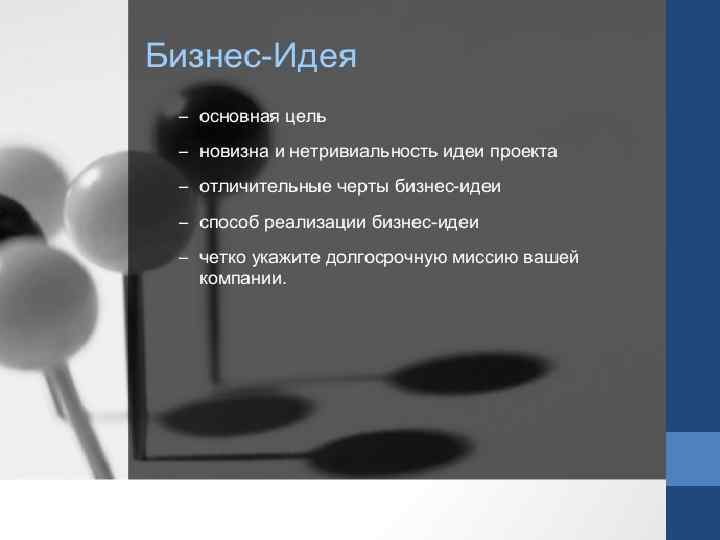 Бизнес-Идея

– основная цель
– новизна и нетривиальность идеи проекта
– отличительные черты бизнес-идеи
– способ реализации бизнес-идеи
– четко укажите долгосрочную миссию вашей компании.